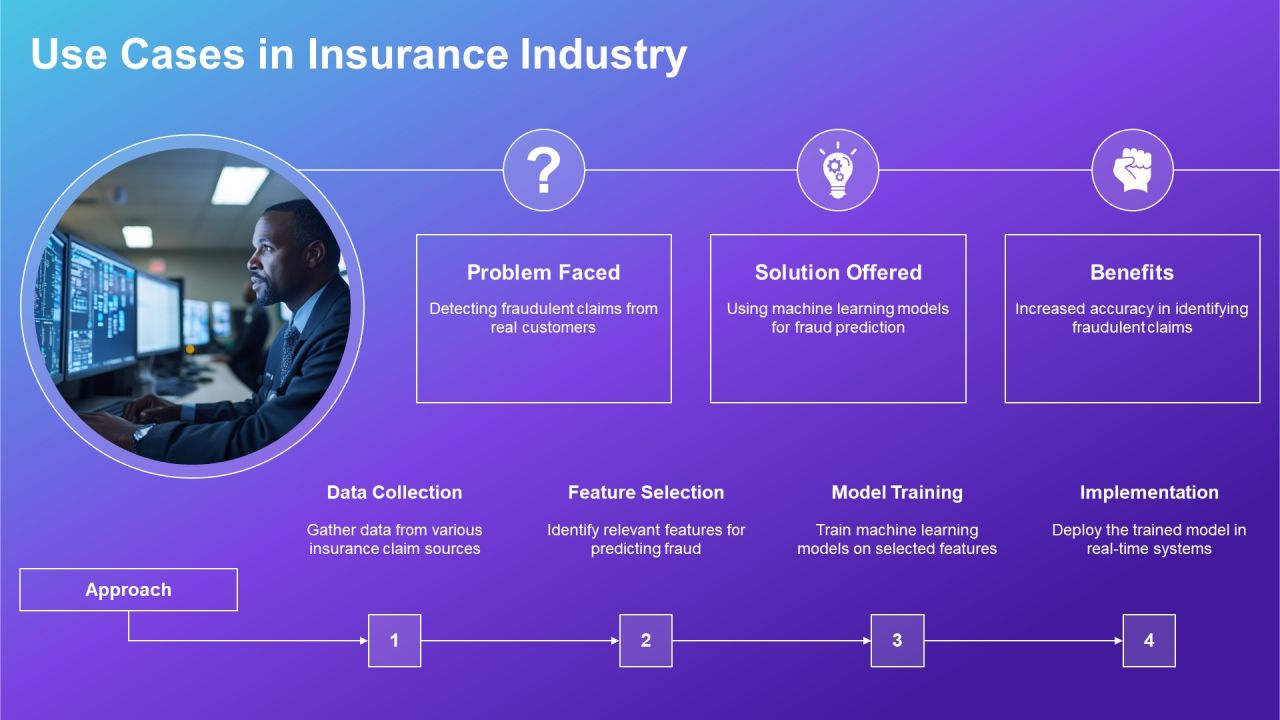 Use Cases in Insurance Industry

?

Problem Faced

Detecting fraudulent claims from real customers

Solution Offered

Using machine learning models for fraud prediction

Benefits

Increased accuracy in identifying fraudulent claims

Data Collection

Gather data from various insurance claim sources

Feature Selection

Identify relevant features for predicting fraud

Model Training

Train machine learning models on selected features

Implementation

Deploy the trained model in real-time systems

Approach

1

2

3

4